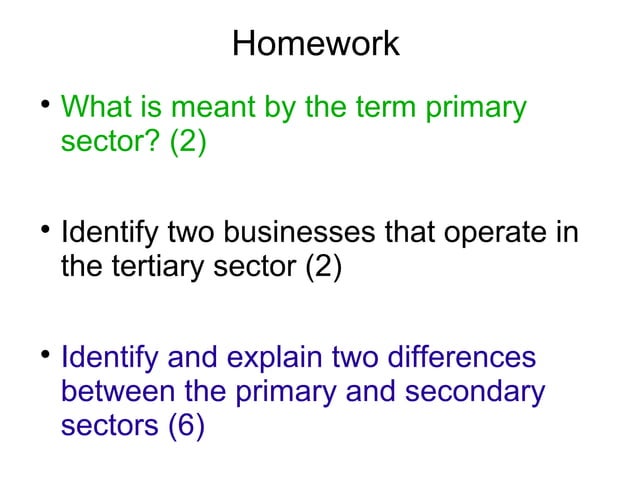 Homework

• What is meant by the term primary sector? (2)

• Identify two businesses that operate in the tertiary sector (2)

• Identify and explain two differences between the primary and secondary sectors (6)